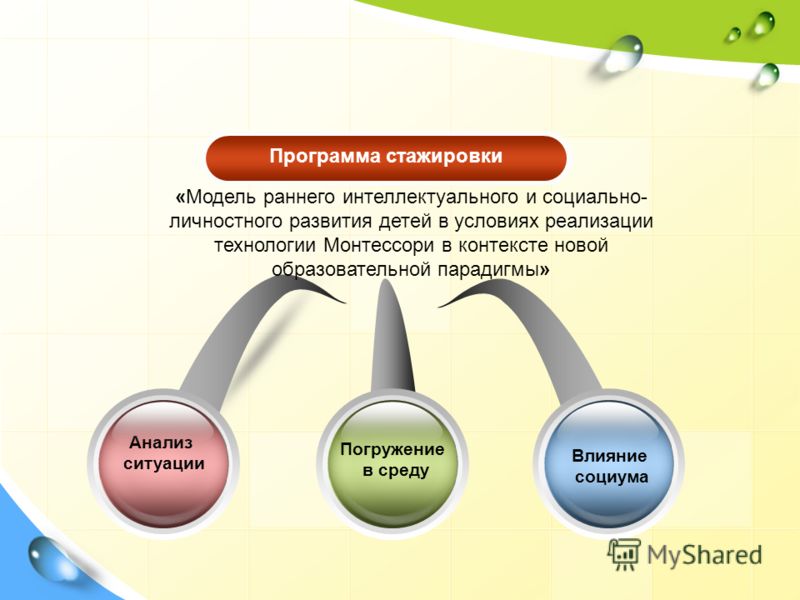 Программа стажировки

«Модель раннего интеллектуального и социально-личностного развития детей в условиях реализации технологии Монтессори в контексте новой образовательной парадигмы»

Анализ ситуации

Погружение в среду

Влияние социума

MyShared